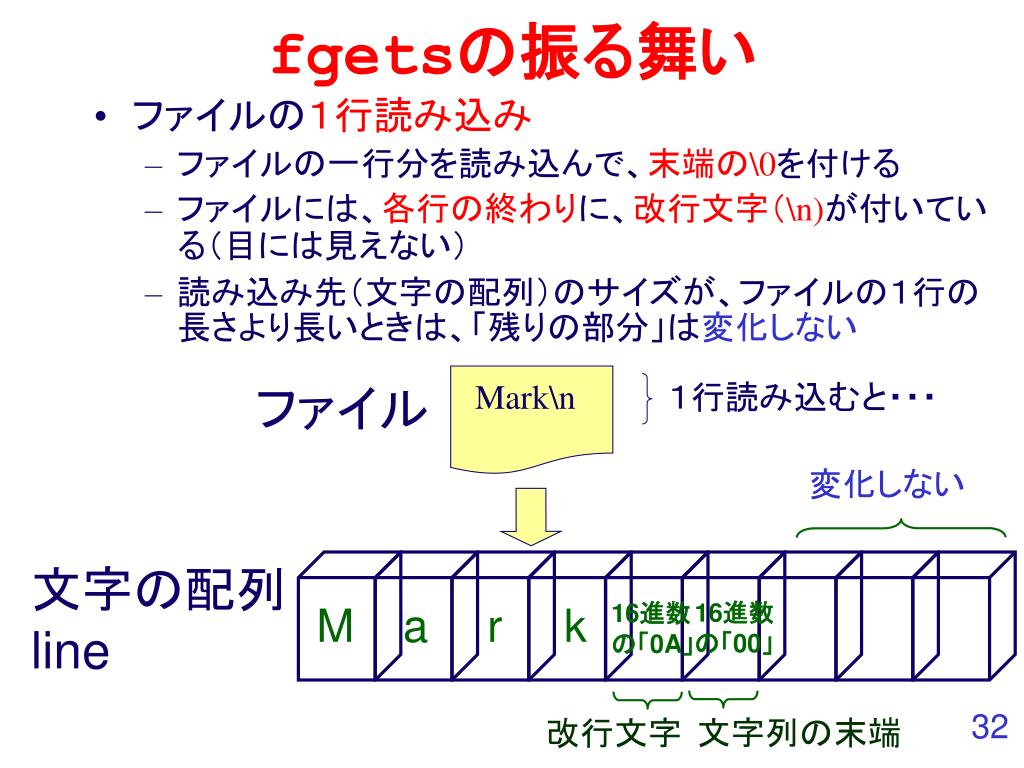 fgetsの振る舞い

• ファイルの1行読み込み
  – ファイルの一行分を読み込んで、末端の\0を付ける
  – ファイルには、各行の終わりに、改行文字(\n)が付いている(目には見えない)
  – 読み込み先(文字の配列)のサイズが、ファイルの1行の長さより長いときは、「残りの部分」は変化しない

ファイル

Mark\n

1行読み込むと･･･

変化しない

文字の配列
line

M a r k 16進数の「0A」 16進数の「00」

改行文字 文字列の末端

32